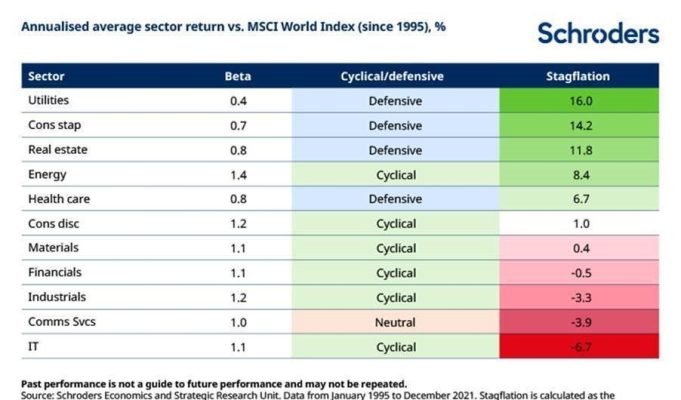 Annualised average sector return vs. MSCI World Index (since 1995), %

Schroders

| Sector | Beta | Cyclical/defensive | Stagflation |
|---|---|---|---|
| Utilities | 0.4 | Defensive | 16.0 |
| Cons stap | 0.7 | Defensive | 14.2 |
| Real estate | 0.8 | Defensive | 11.8 |
| Energy | 1.4 | Cyclical | 8.4 |
| Health care | 0.8 | Defensive | 6.7 |
| Cons disc | 1.2 | Cyclical | 1.0 |
| Materials | 1.1 | Cyclical | 0.4 |
| Financials | 1.1 | Cyclical | -0.5 |
| Industrials | 1.2 | Cyclical | -3.3 |
| Comms Svcs | 1.0 | Neutral | -3.9 |
| IT | 1.1 | Cyclical | -6.7 |

Past performance is not a guide to future performance and may not be repeated.
Source: Schroders Economics and Strategic Research Unit. Data from January 1995 to December 2021. Stagflation is calculated as the